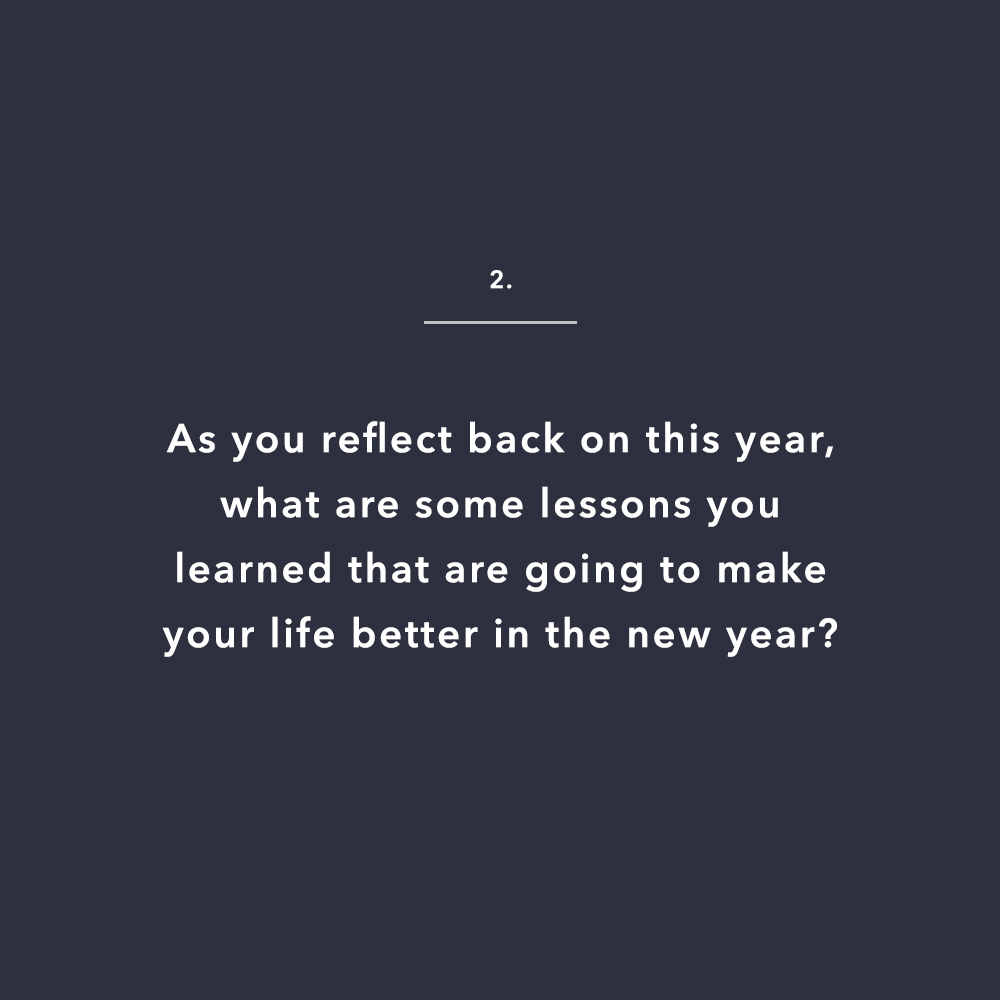 2.

As you reflect back on this year, what are some lessons you learned that are going to make your life better in the new year?